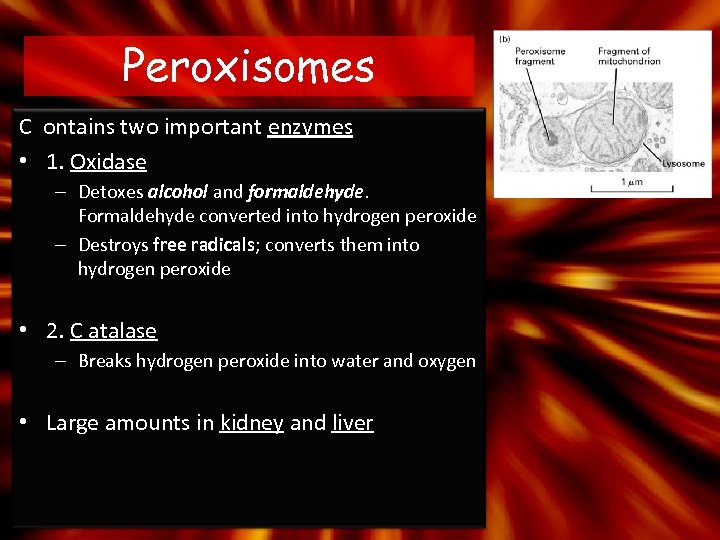 Peroxisomes

C ontains two important enzymes

• 1. Oxidase
– Detoxes alcohol and formaldehyde. Formaldehyde converted into hydrogen peroxide
– Destroys free radicals; converts them into hydrogen peroxide

• 2. C atalase
– Breaks hydrogen peroxide into water and oxygen

• Large amounts in kidney and liver

(b)
Peroxisome fragment
Fragment of mitochondrion
Lysosome
1 $\mu$m